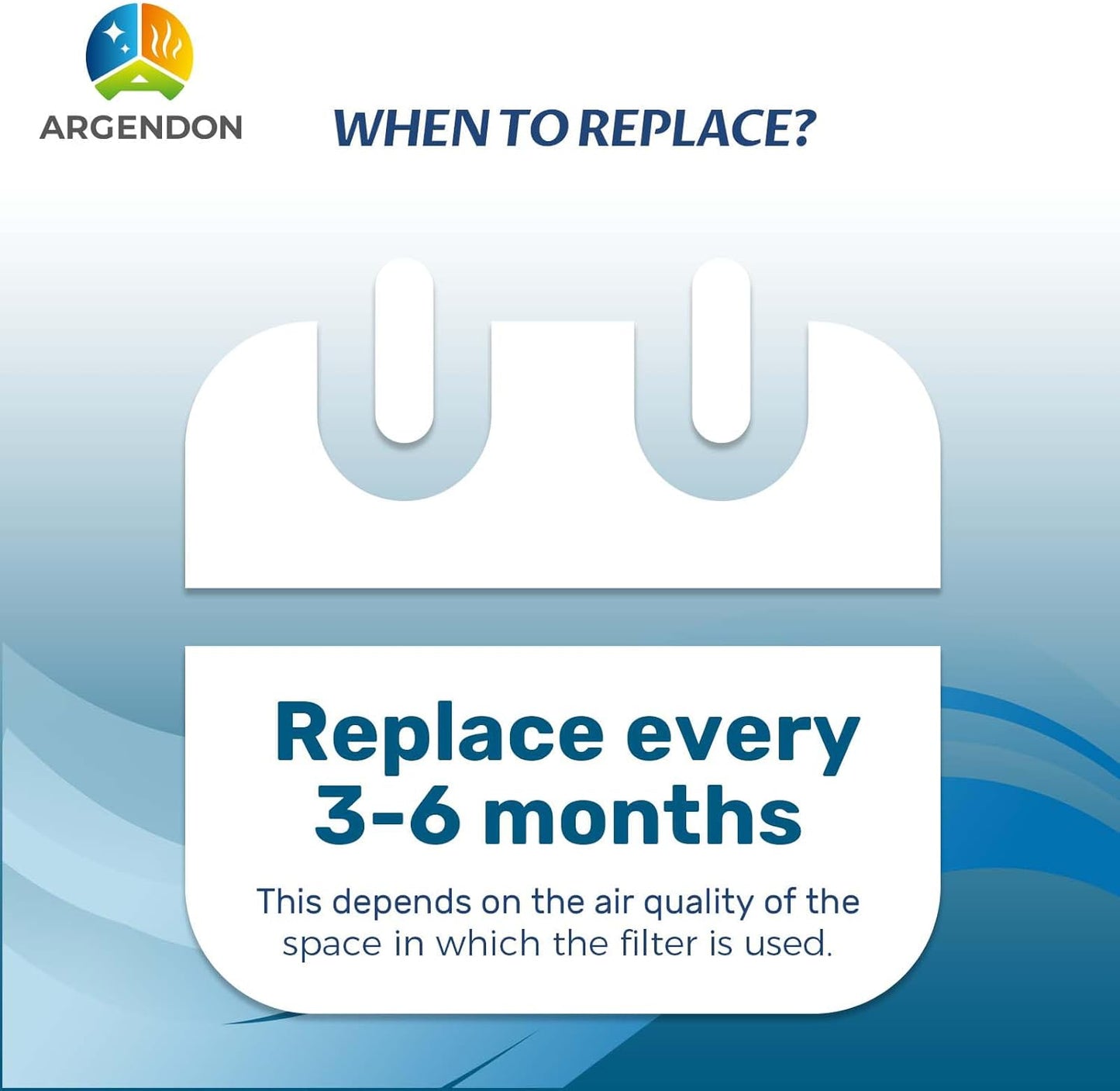 ARGENDON

WHEN TO REPLACE?

Replace every 3-6 months

This depends on the air quality of the space in which the filter is used.